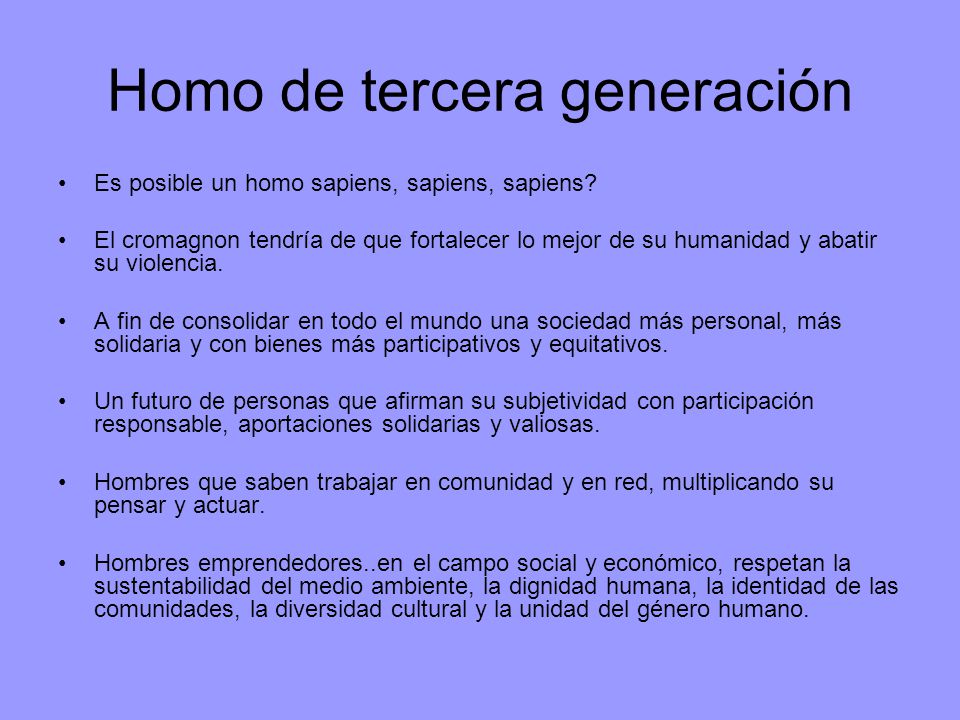 Homo de tercera generación

• Es posible un homo sapiens, sapiens, sapiens?

• El cromagnon tendría de que fortalecer lo mejor de su humanidad y abatir su violencia.

• A fin de consolidar en todo el mundo una sociedad más personal, más solidaria y con bienes más participativos y equitativos.

• Un futuro de personas que afirman su subjetividad con participación responsable, aportaciones solidarias y valiosas.

• Hombres que saben trabajar en comunidad y en red, multiplicando su pensar y actuar.

• Hombres emprendedores..en el campo social y económico, respetan la sustentabilidad del medio ambiente, la dignidad humana, la identidad de las comunidades, la diversidad cultural y la unidad del género humano.